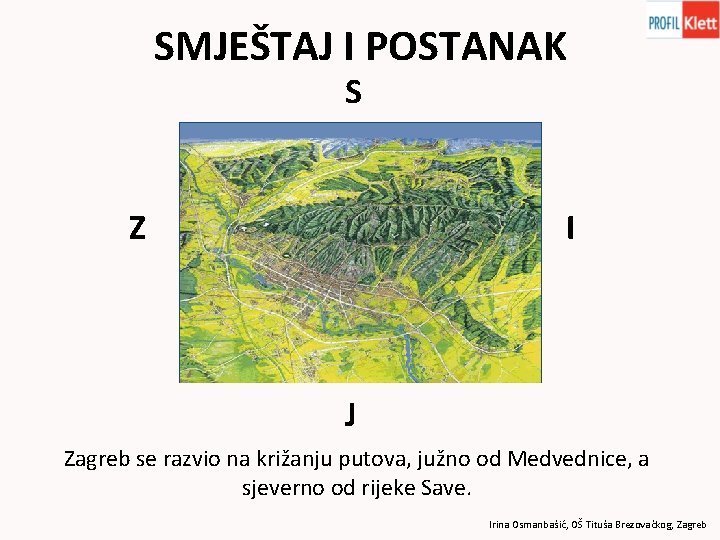 PROFIL Klett

SMJEŠTAJ I POSTANAK

S

Z

I

J

Zagreb se razvio na križanju putova, južno od Medvednice, a sjeverno od rijeke Save.

Irina Osmanbašić, OŠ Tituša Brezovačkog, Zagreb